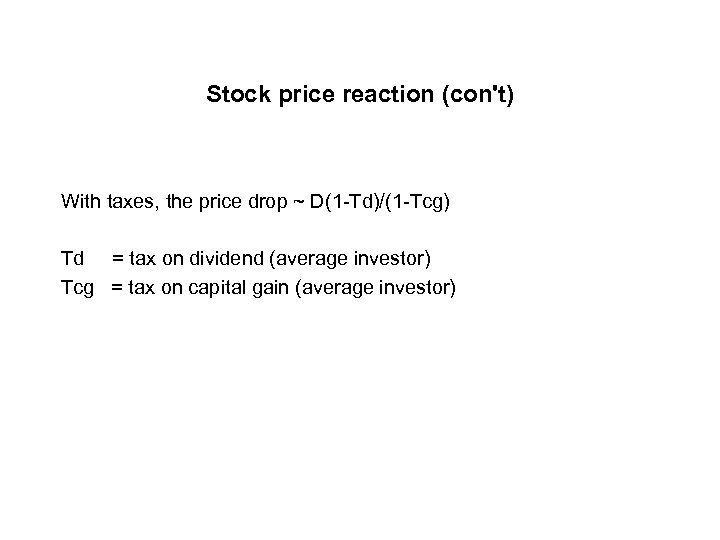 Stock price reaction (con't)

With taxes, the price drop ~ D(1-Td)/(1-Tcg)

Td = tax on dividend (average investor)
Tcg = tax on capital gain (average investor)